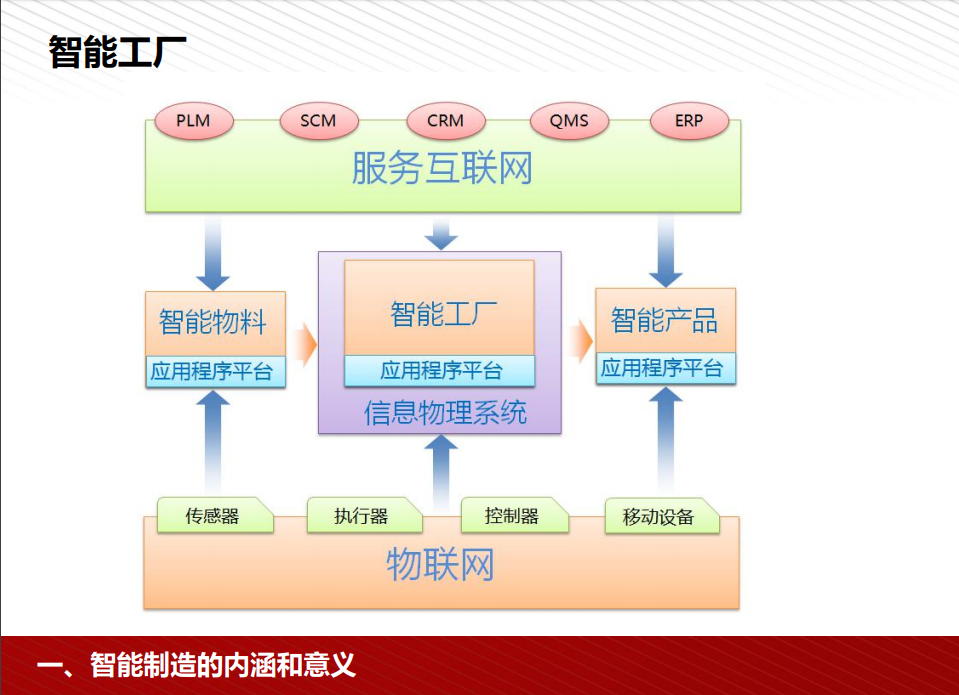 智能工厂

PLM SCM CRM QMS ERP

服务互联网

智能物料
应用程序平台

智能工厂
应用程序平台
信息物理系统

智能产品
应用程序平台

传感器 执行器 控制器 移动设备

物联网

一、智能制造的内涵和意义